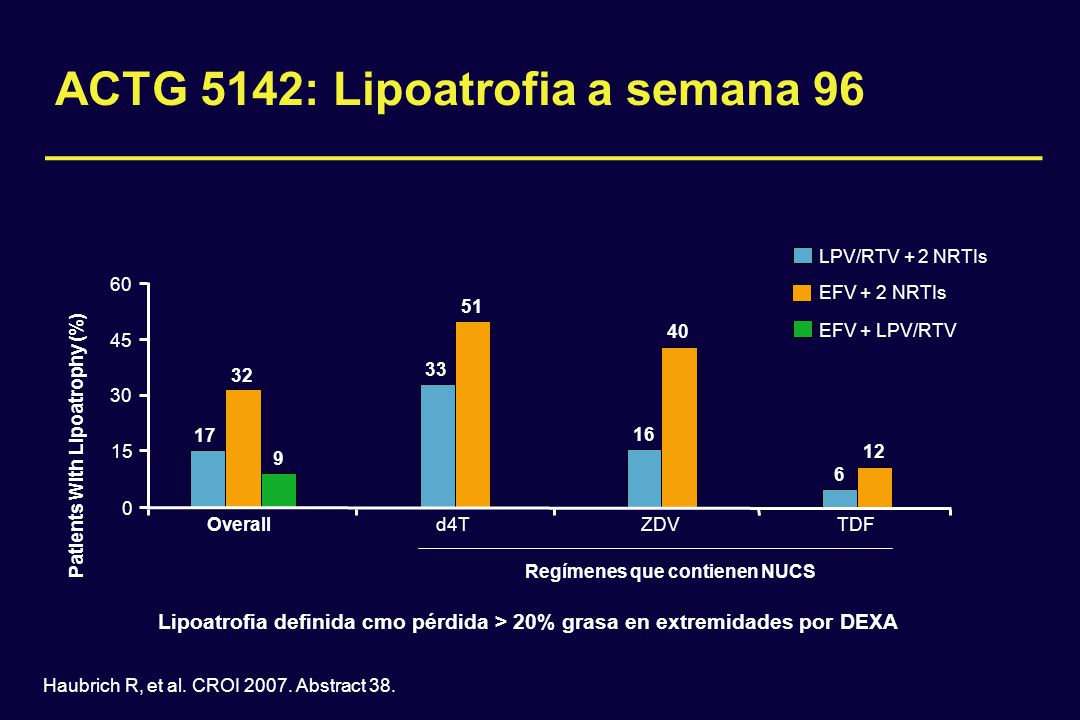 ACTG 5142: Lipoatrofia a semana 96

LPV/RTV + 2 NRTIs
EFV + 2 NRTIs
EFV + LPV/RTV

Patients With Lipoatrophy (%)

60
45
30
15
0

17
32
9
33
51
16
40
6
12

Overall
d4T
ZDV
TDF

Regímenes que contienen NUCS

Lipoatrofia definida cmo pérdida > 20% grasa en extremidades por DEXA

Haubrich R, et al. CROI 2007. Abstract 38.